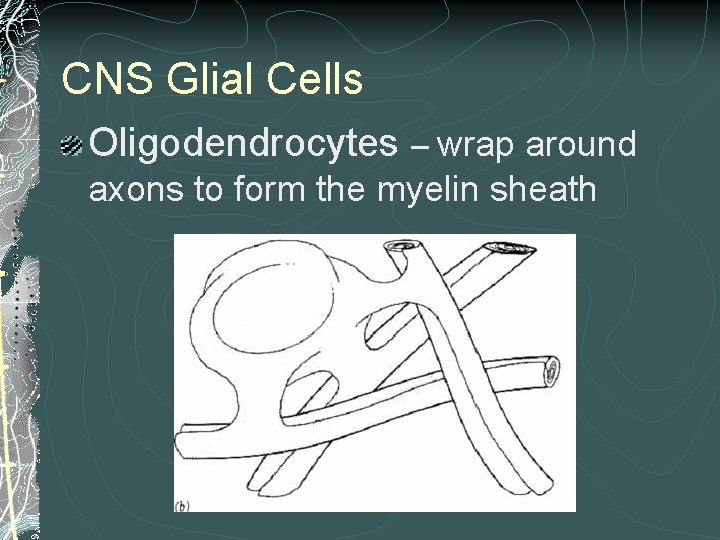 CNS Glial Cells

Oligodendrocytes – wrap around axons to form the myelin sheath

(b)